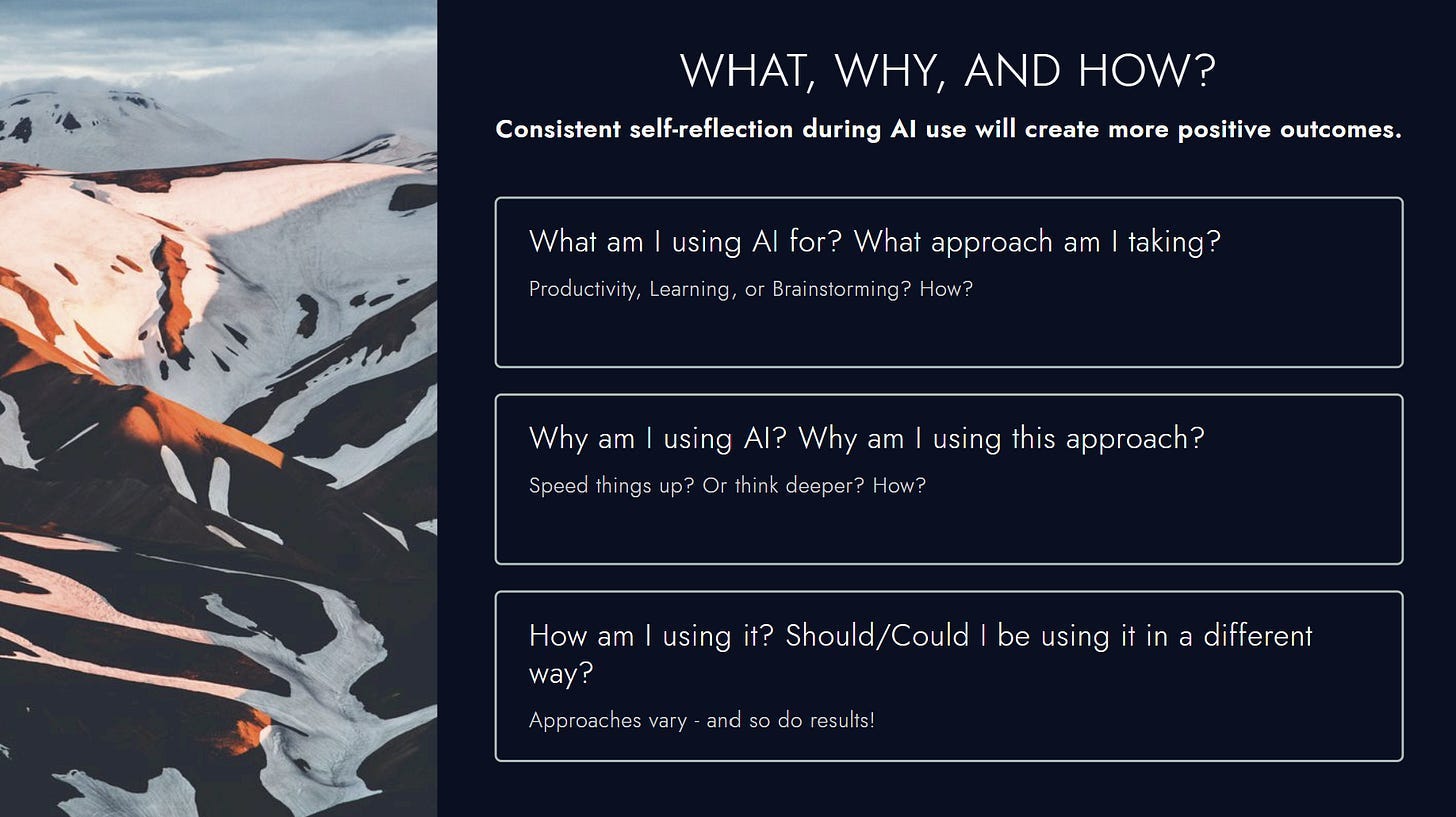 WHAT, WHY, AND HOW?

Consistent self-reflection during AI use will create more positive outcomes.

What am I using AI for? What approach am I taking?

Productivity, Learning, or Brainstorming? How?

Why am I using AI? Why am I using this approach?

Speed things up? Or think deeper? How?

How am I using it? Should/Could I be using it in a different way?

Approaches vary - and so do results!